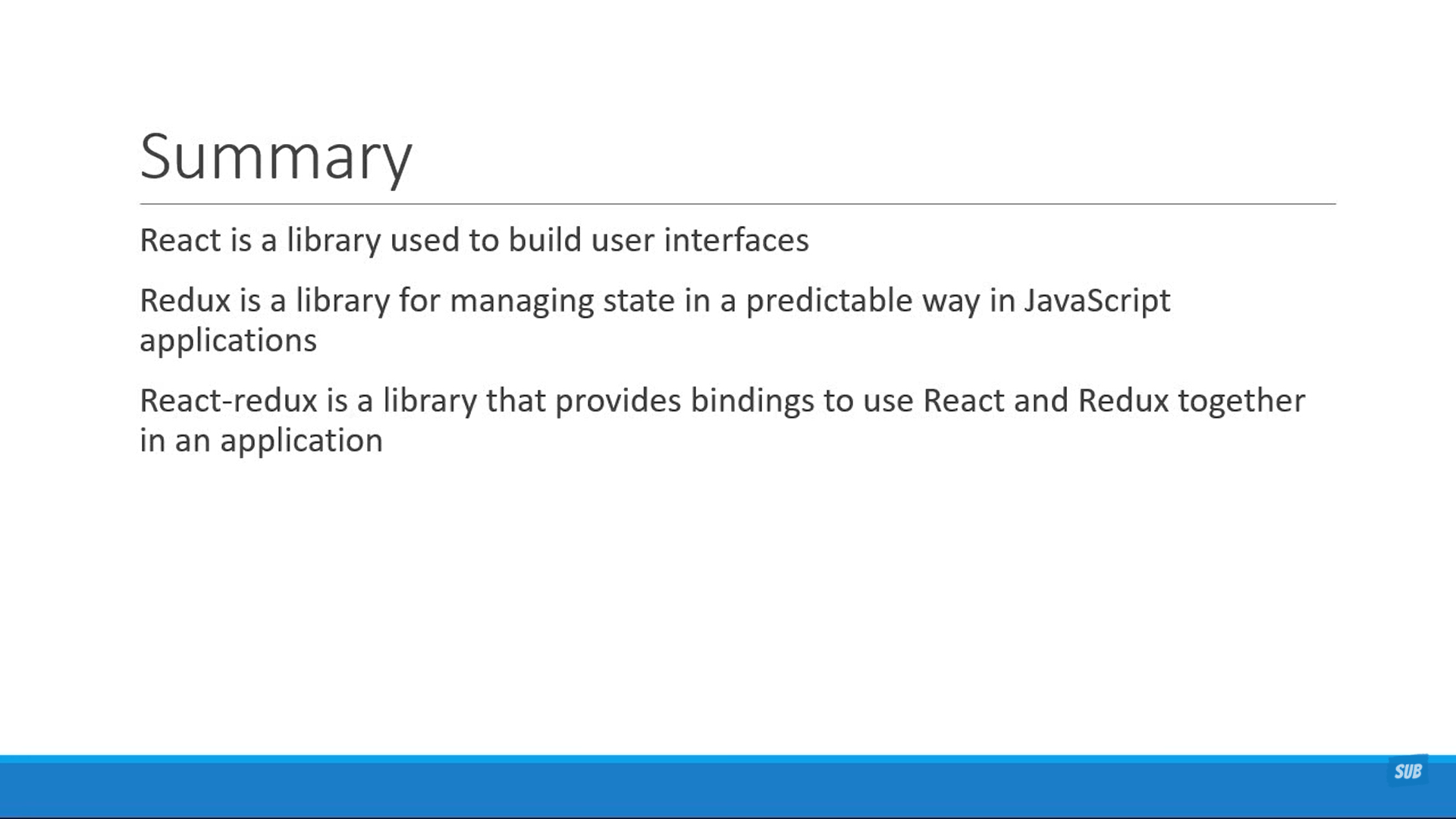 Summary

React is a library used to build user interfaces

Redux is a library for managing state in a predictable way in JavaScript applications

React-redux is a library that provides bindings to use React and Redux together in an application

SUB